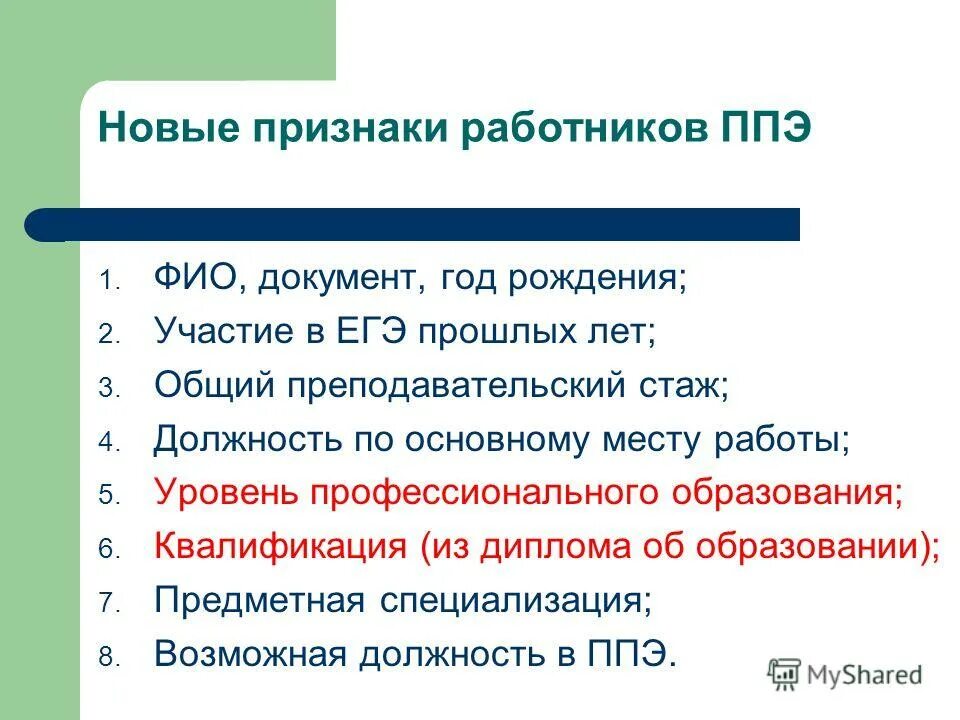 Новые признаки работников ППЭ

1. ФИО, документ, год рождения;
2. Участие в ЕГЭ прошлых лет;
3. Общий преподавательский стаж;
4. Должность по основному месту работы;
5. Уровень профессионального образования;
6. Квалификация (из диплома об образовании);
7. Предметная специализация;
8. Возможная должность в ППЭ.

MyShared